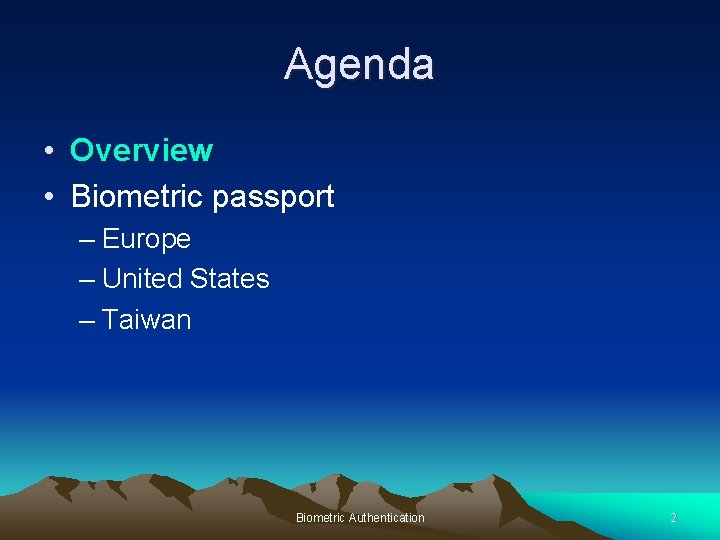 Agenda

• Overview
• Biometric passport
– Europe
– United States
– Taiwan

Biometric Authentication

2